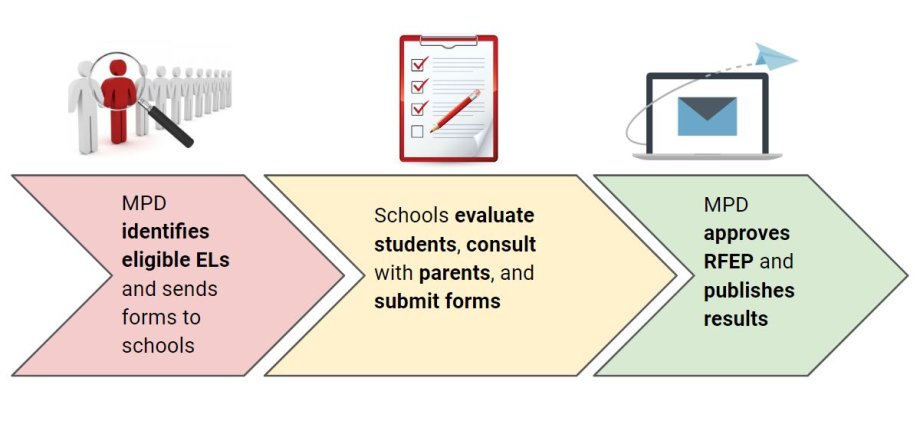 MPD identifies eligible ELs and sends forms to schools

Schools evaluate students, consult with parents, and submit forms

MPD approves RFEP and publishes results